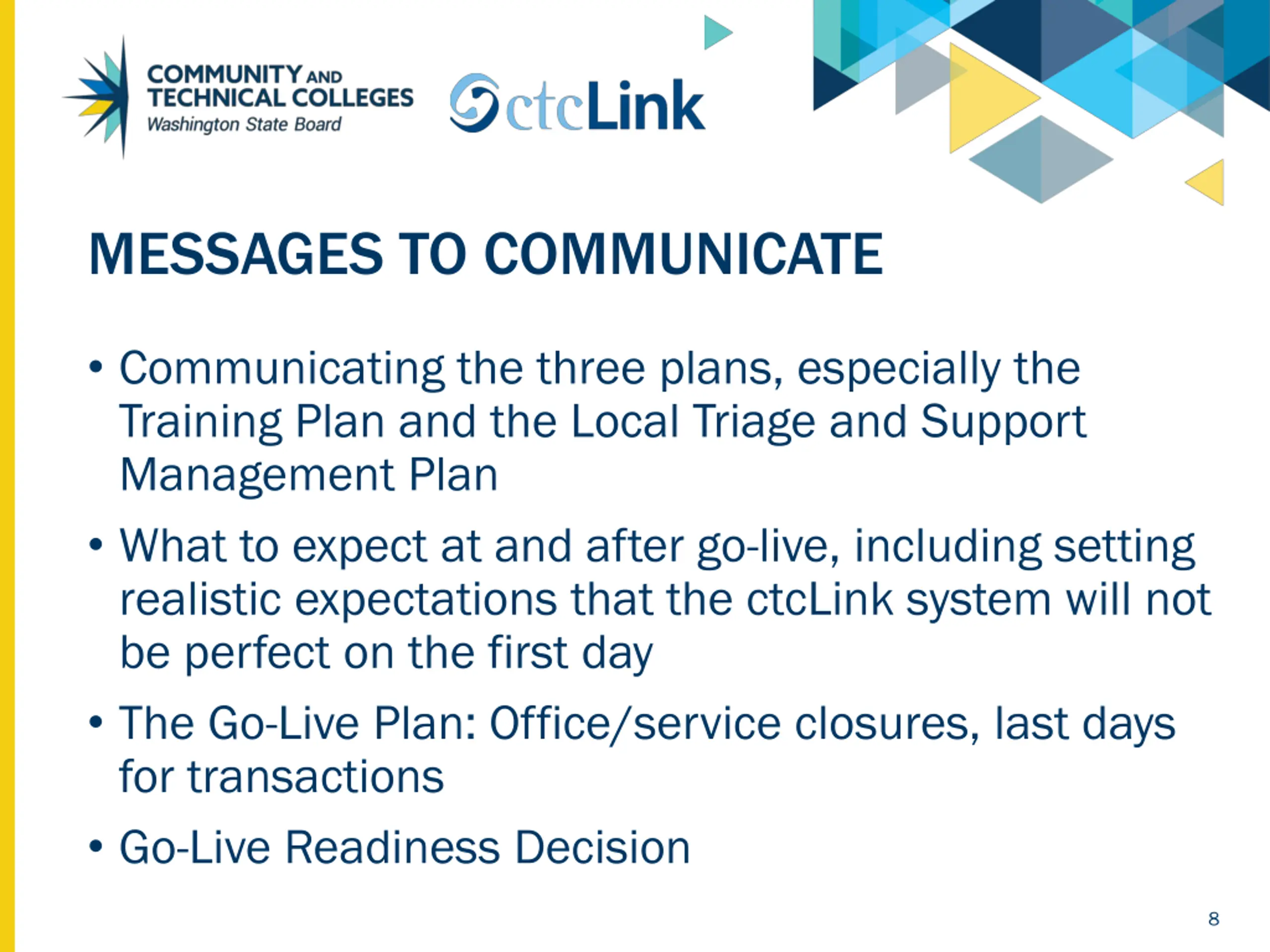 COMMUNITY AND TECHNICAL COLLEGES
Washington State Board

ctcLink

MESSAGES TO COMMUNICATE

• Communicating the three plans, especially the Training Plan and the Local Triage and Support Management Plan

• What to expect at and after go-live, including setting realistic expectations that the ctcLink system will not be perfect on the first day

• The Go-Live Plan: Office/service closures, last days for transactions

• Go-Live Readiness Decision

8